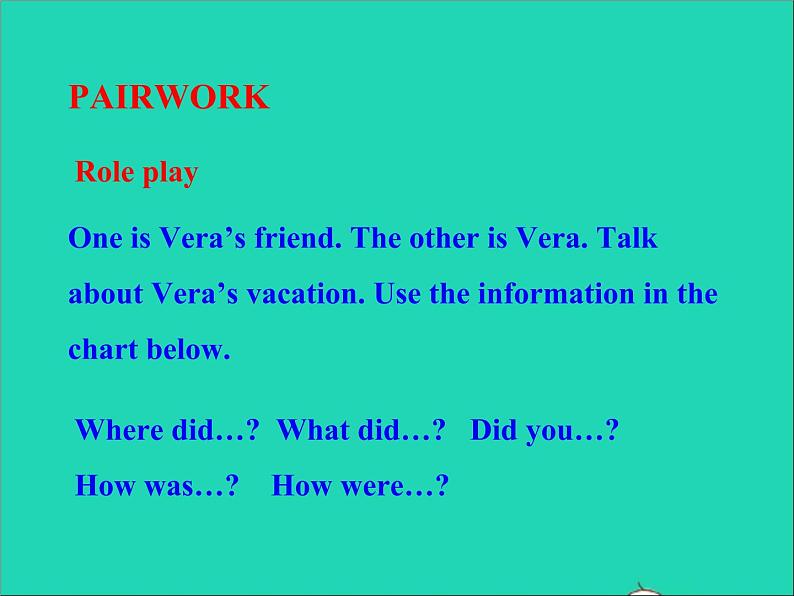 PAIRWORK

Role play

One is Vera’s friend. The other is Vera. Talk about Vera’s vacation. Use the information in the chart below.

Where did…? What did…? Did you…?
How was…? How were…?